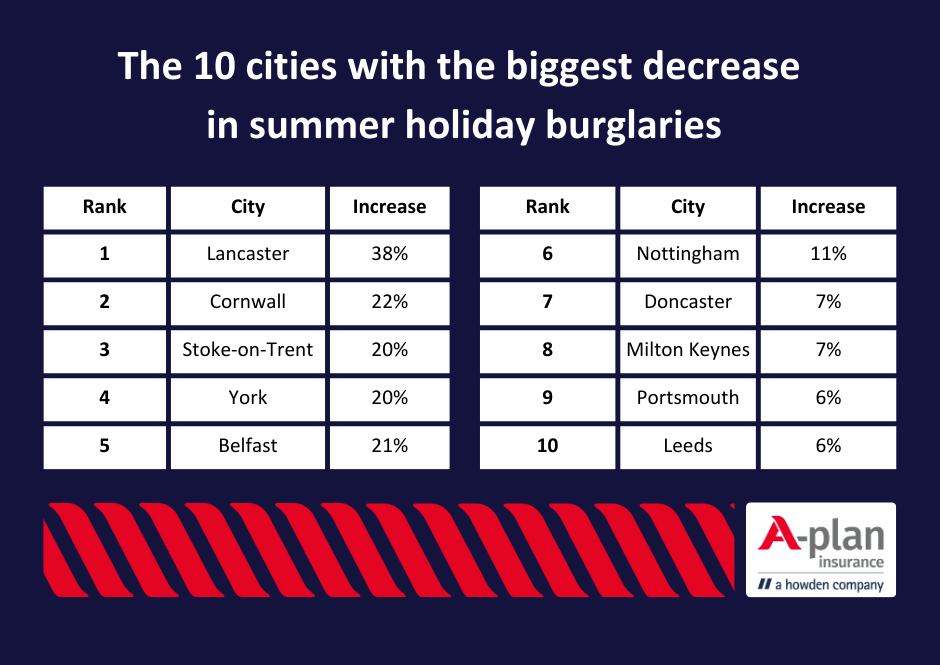 The 10 cities with the biggest decrease in summer holiday burglaries

| Rank | City | Increase |
|---|---|---|
| 1 | Lancaster | 38% |
| 2 | Cornwall | 22% |
| 3 | Stoke-on-Trent | 20% |
| 4 | York | 20% |
| 5 | Belfast | 21% |

| Rank | City | Increase |
|---|---|---|
| 6 | Nottingham | 11% |
| 7 | Doncaster | 7% |
| 8 | Milton Keynes | 7% |
| 9 | Portsmouth | 6% |
| 10 | Leeds | 6% |

A-plan insurance
a howden company